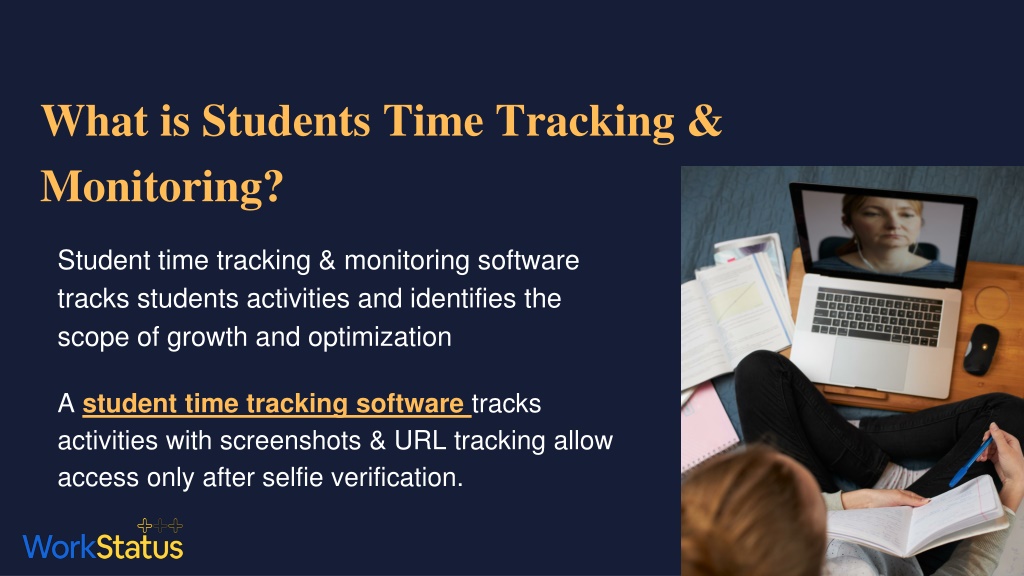 What is Students Time Tracking & Monitoring?

Student time tracking & monitoring software tracks students activities and identifies the scope of growth and optimization

A student time tracking software tracks activities with screenshots & URL tracking allow access only after selfie verification.

WorkStatus